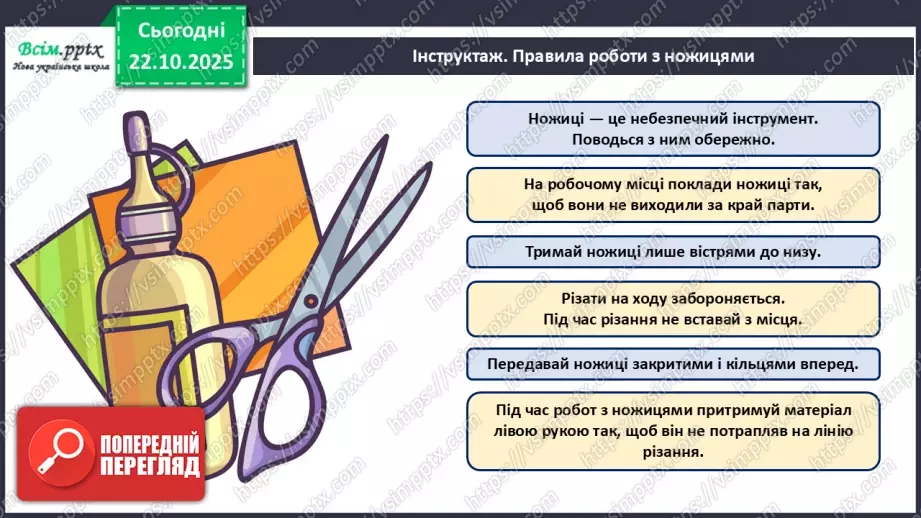 Всім.pptx
Нова українська школа

Сьогодні
22.10.2025

Інструктаж. Правила роботи з ножицями

Ножиці — це небезпечний інструмент. Поводься з ним обережно.

На робочому місці поклади ножиці так, щоб вони не виходили за край парти.

Тримай ножиці лише вістрями до низу.

Різати на ходу забороняється. Під час різання не вставай з місця.

Передавай ножиці закритими і кільцями вперед.

Під час робот з ножицями притримуй матеріал лівою рукою так, щоб він не потрапляв на лінію різання.

ПОПЕРЕДНІЙ ПЕРЕГЛЯД

https://vsimpptx.com